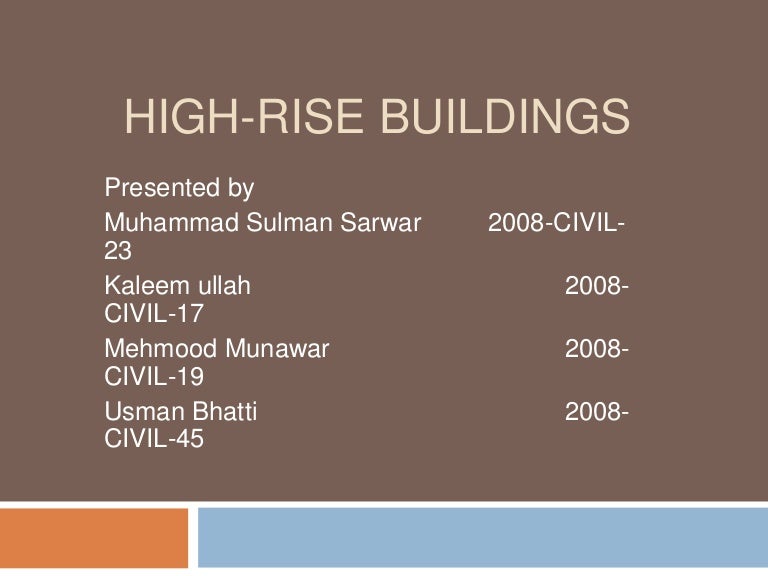 HIGH-RISE BUILDINGS

Presented by
Muhammad Sulman Sarwar 2008-CIVIL-23
Kaleem ullah 2008-CIVIL-17
Mehmood Munawar 2008-CIVIL-19
Usman Bhatti 2008-CIVIL-45